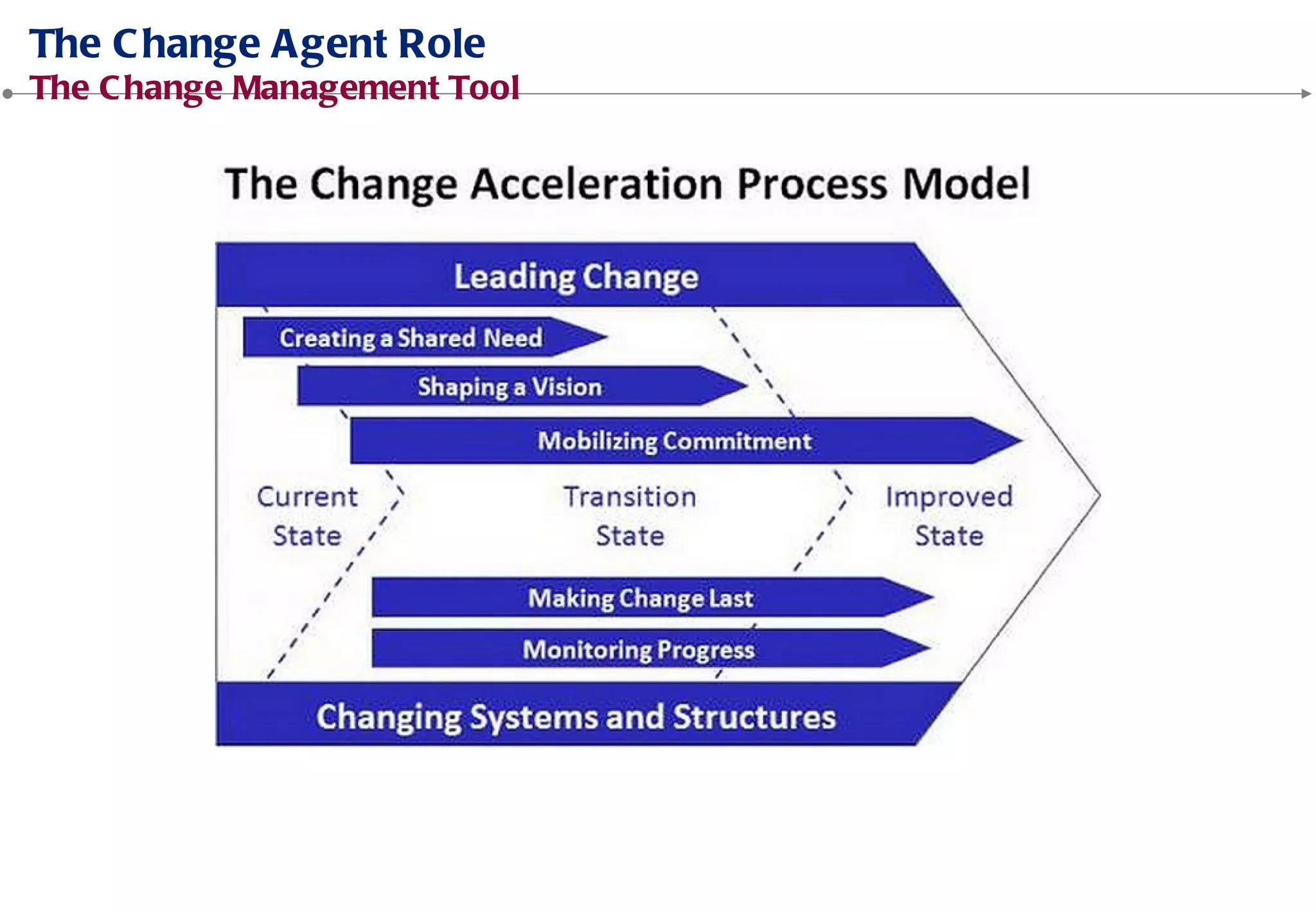 The Change Agent Role
The Change Management Tool

The Change Acceleration Process Model

Leading Change

Creating a Shared Need

Shaping a Vision

Mobilizing Commitment

Current State

Transition State

Improved State

Making Change Last

Monitoring Progress

Changing Systems and Structures